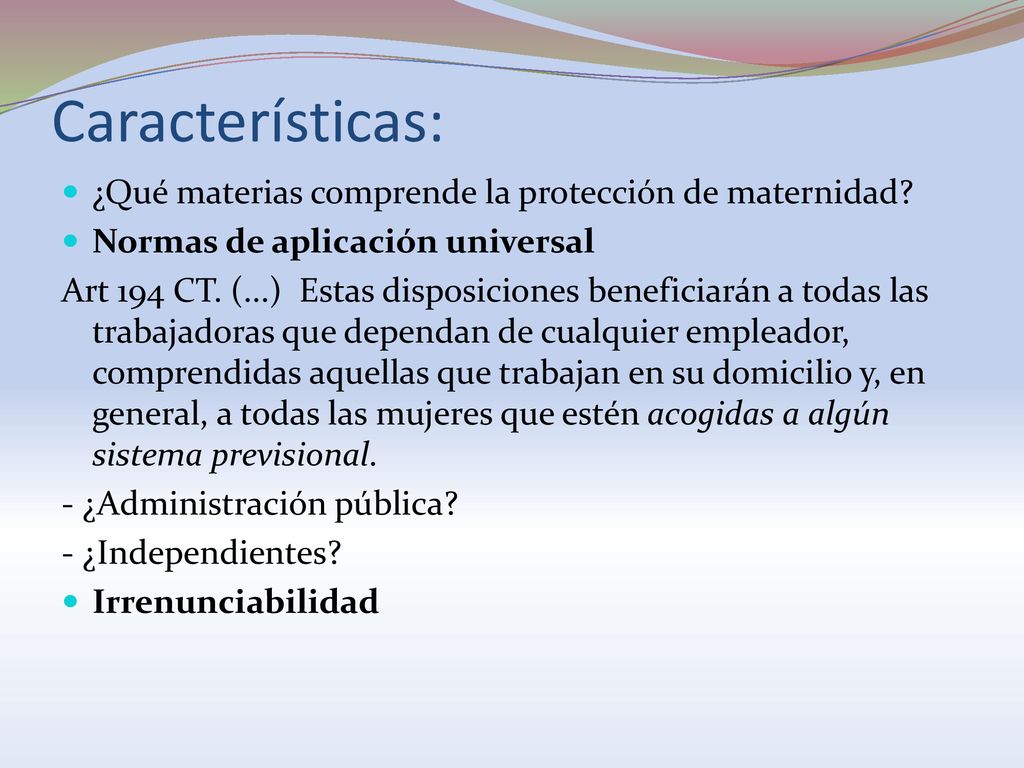 Características:

¿Qué materias comprende la protección de maternidad?

Normas de aplicación universal

Art 194 CT. (...) Estas disposiciones beneficiarán a todas las trabajadoras que dependan de cualquier empleador, comprendidas aquellas que trabajan en su domicilio y, en general, a todas las mujeres que estén acogidas a algún sistema previsional.

- ¿Administración pública?

- ¿Independientes?

Irrenunciabilidad